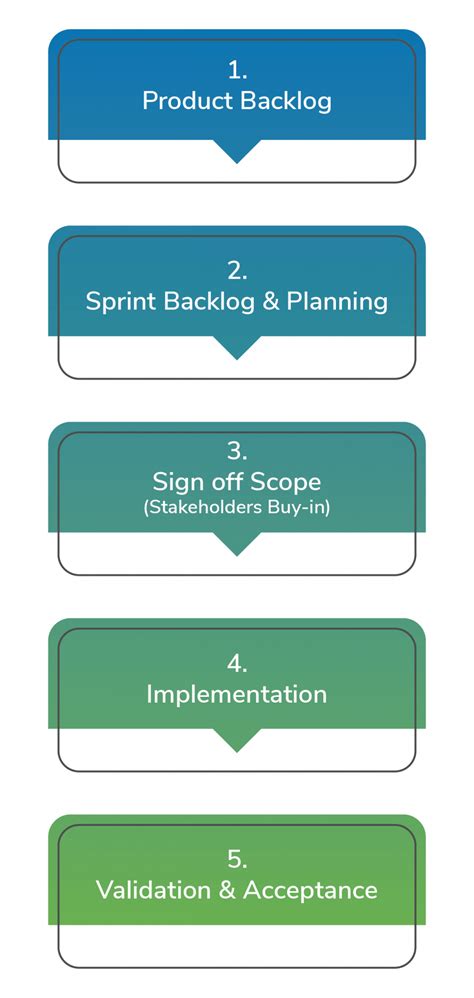 1.
Product Backlog

2.
Sprint Backlog & Planning

3.
Sign off Scope
(Stakeholders Buy-in)

4.
Implementation

5.
Validation & Acceptance